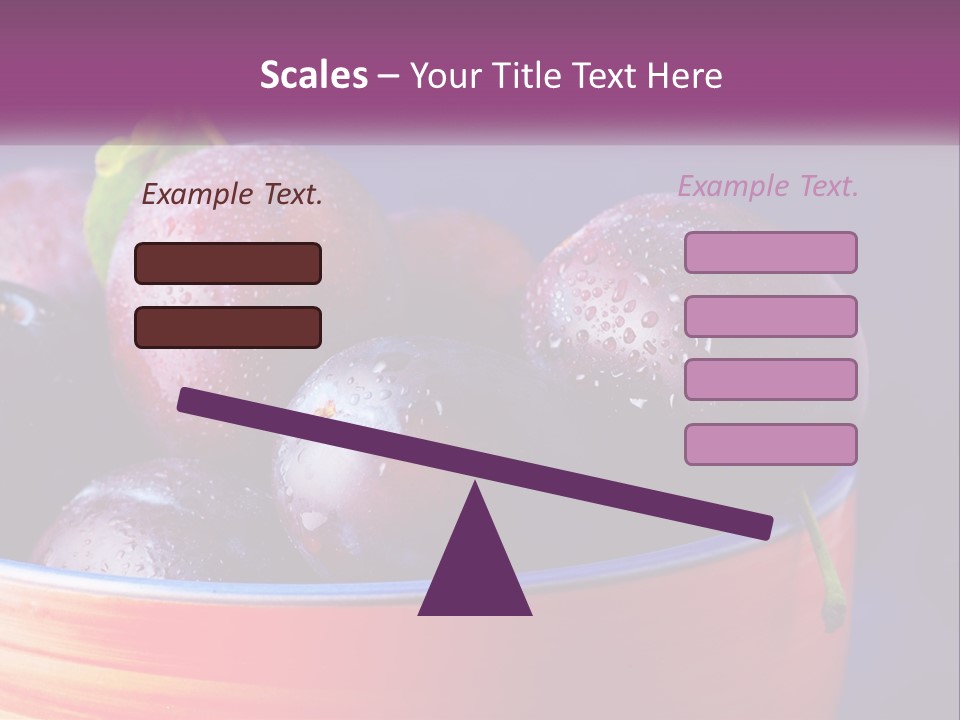 Scales – Your Title Text Here

Example Text.

Example Text.